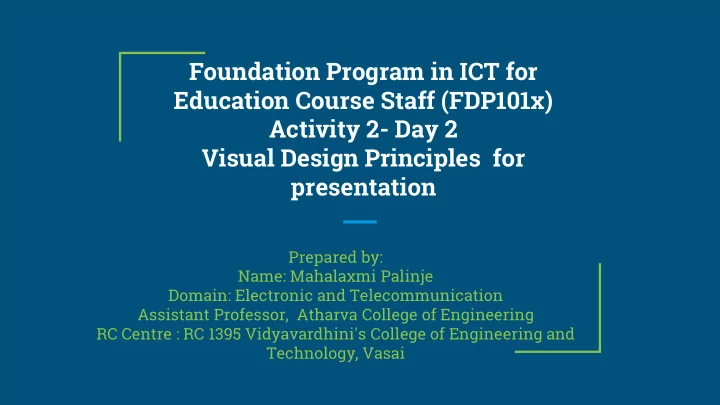 Foundation Program in ICT for Education Course Staff (FDP101x)
Activity 2- Day 2
Visual Design Principles for presentation

Prepared by:
Name: Mahalaxmi Palinje
Domain: Electronic and Telecommunication
Assistant Professor, Atharva College of Engineering
RC Centre : RC 1395 Vidyavardhini's College of Engineering and Technology, Vasai